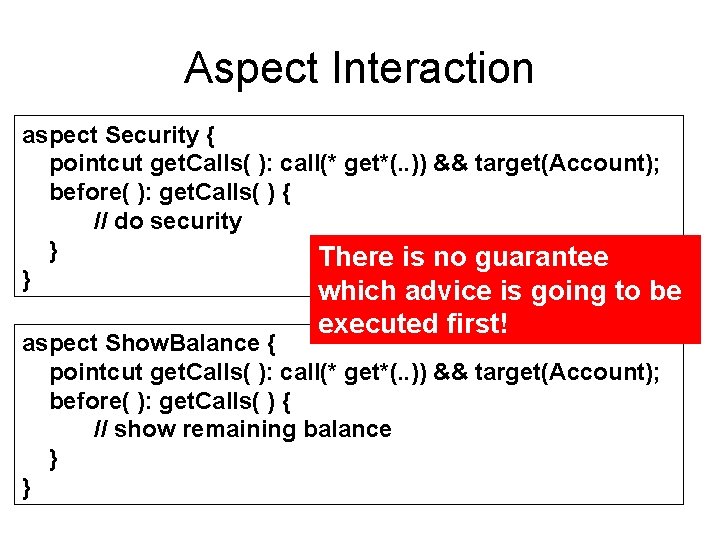 Aspect Interaction

aspect Security {
pointcut getCalls( ): call(* get*(..)) && target(Account);
before( ): getCalls( ) {
// do security
}
}

There is no guarantee which advice is going to be executed first!

aspect ShowBalance {
pointcut getCalls( ): call(* get*(..)) && target(Account);
before( ): getCalls( ) {
// show remaining balance
}
}